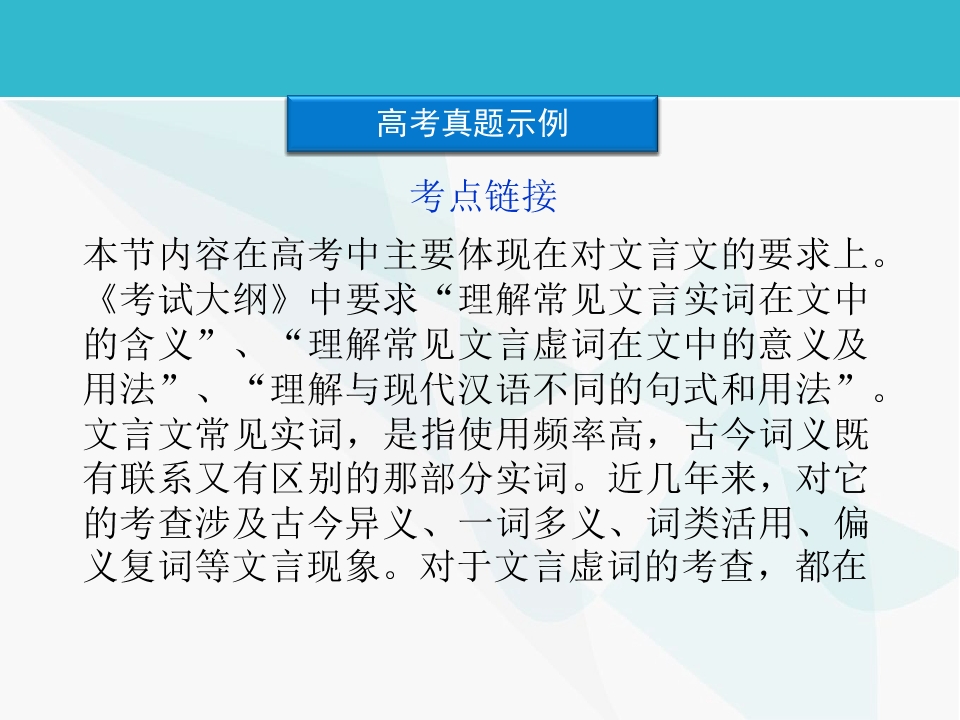 高考真题示例

考点链接

本节内容在高考中主要体现在对文言文的要求上。《考试大纲》中要求“理解常见文言实词在文中的含义”、“理解常见文言虚词在文中的意义及用法”、“理解与现代汉语不同的句式和用法”。文言文常见实词，是指使用频率高，古今词义既有联系又有区别的那部分实词。近几年来，对它的考查涉及古今异义、一词多义、词类活用、偏义复词等文言现象。对于文言虚词的考查，都在